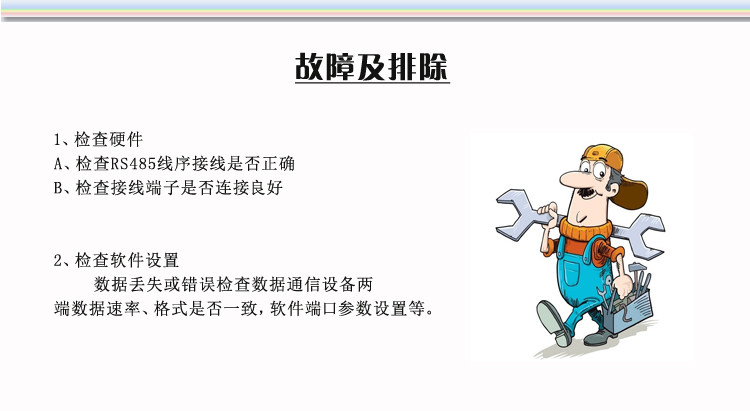 故障及排除

1、检查硬件
A、检查RS485线序接线是否正确
B、检查接线端子是否连接良好

2、检查软件设置
数据丢失或错误检查数据通信设备两端数据速率、格式是否一致，软件端口参数设置等。